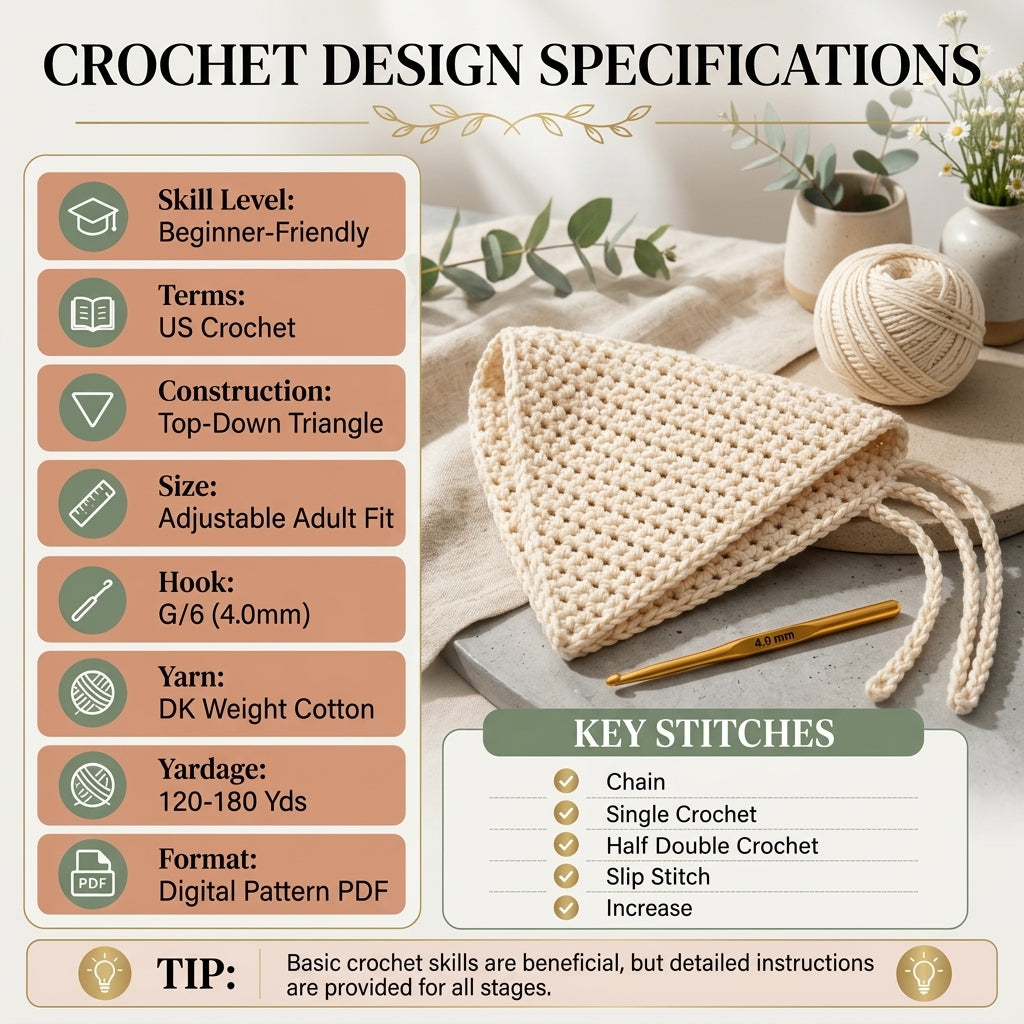 CROCHET DESIGN SPECIFICATIONS

Skill Level:
Beginner-Friendly

Terms:
US Crochet

Construction:
Top-Down Triangle

Size:
Adjustable Adult Fit

Hook:
G/6 (4.0mm)

Yarn:
DK Weight Cotton

Yardage:
120-180 Yds

Format:
Digital Pattern PDF

PDF

4.0 mm

KEY STITCHES

Chain
Single Crochet
Half Double Crochet
Slip Stitch
Increase

TIP: Basic crochet skills are beneficial, but detailed instructions are provided for all stages.